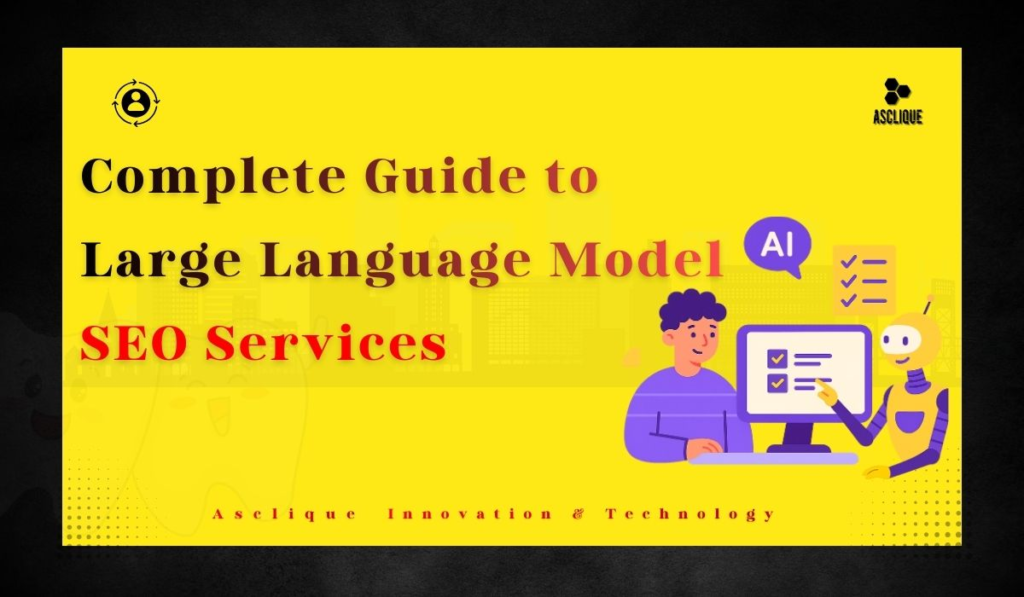 ASCLIQUE

Complete Guide to Large Language Model SEO Services

AI

Asclique Innovation & Technology